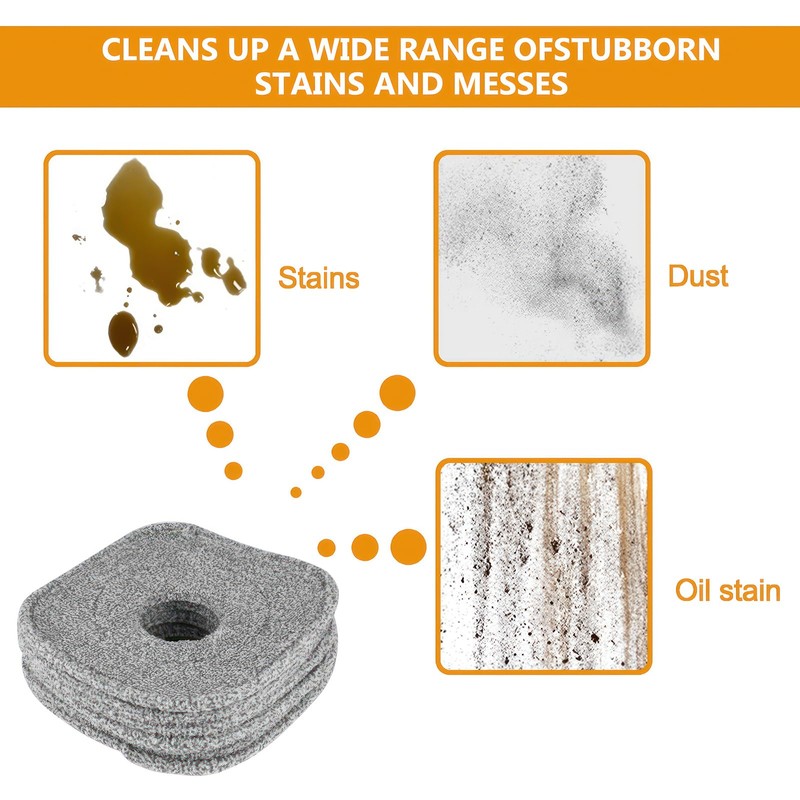 CLEANS UP A WIDE RANGE OFSTUBBORN STAINS AND MESSES

Stains

Dust

Oil stain